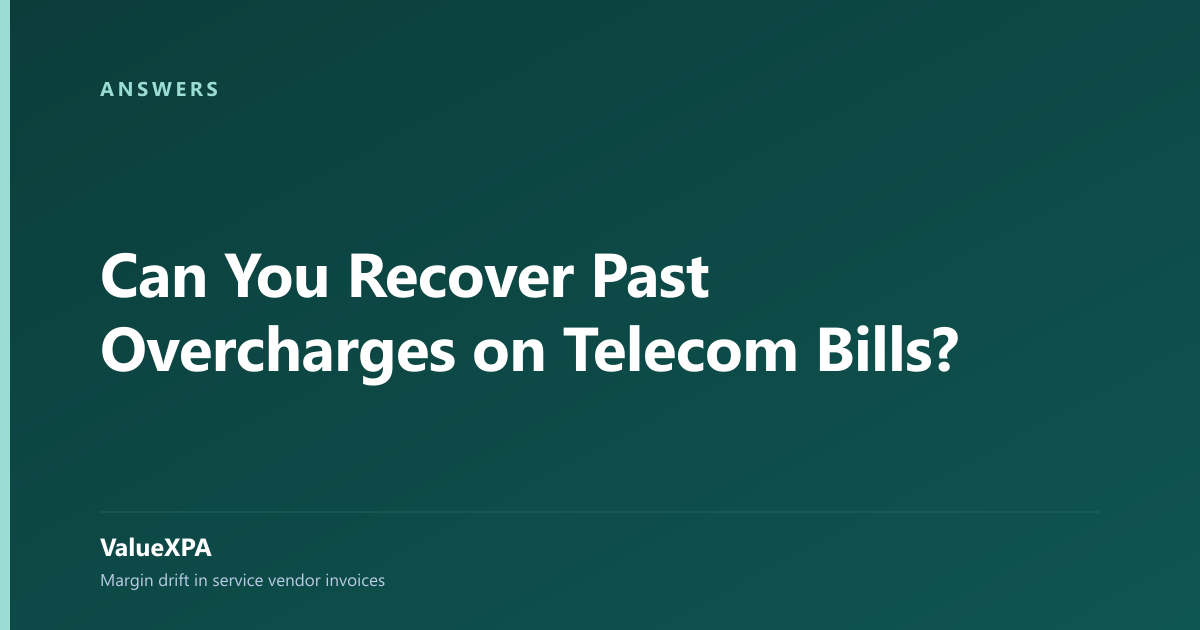 ANSWERS

Can You Recover Past Overcharges on Telecom Bills?

ValueXPA

Margin drift in service vendor invoices